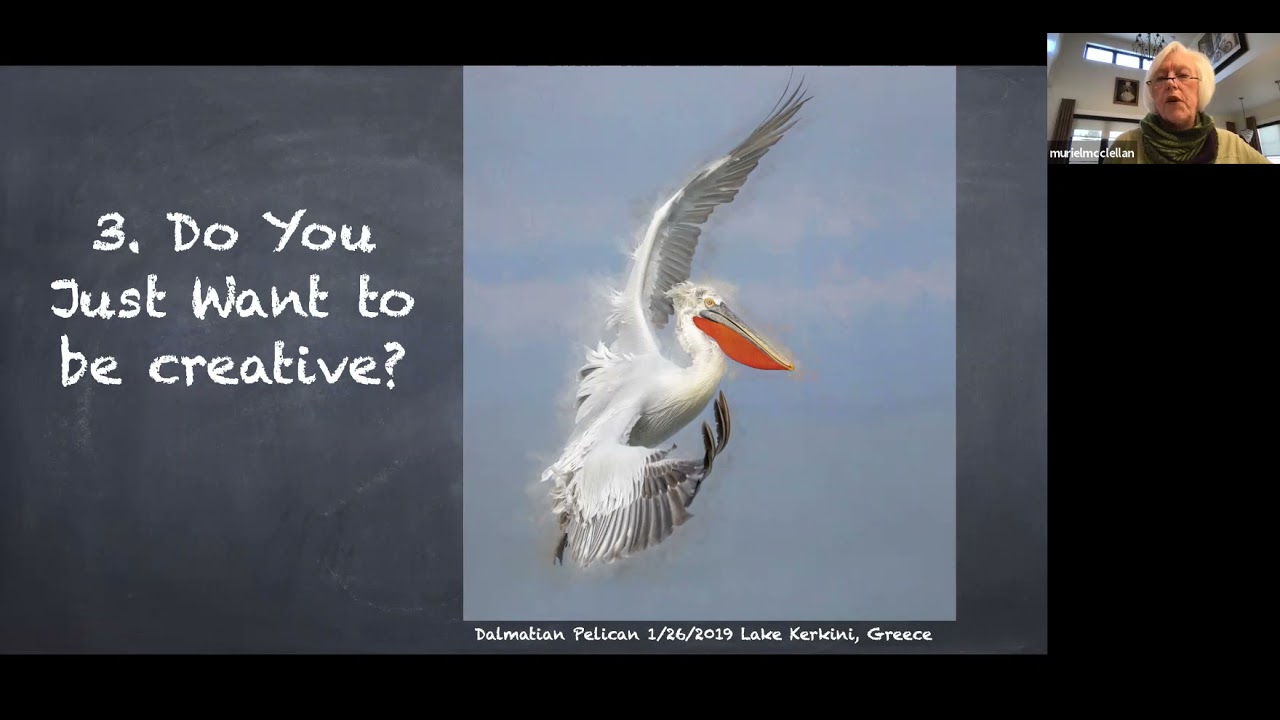 3. Do You Just Want to be creative?

Dalmatian Pelican 1/26/2019 Lake Kerkini, Greece

murielmcclellan